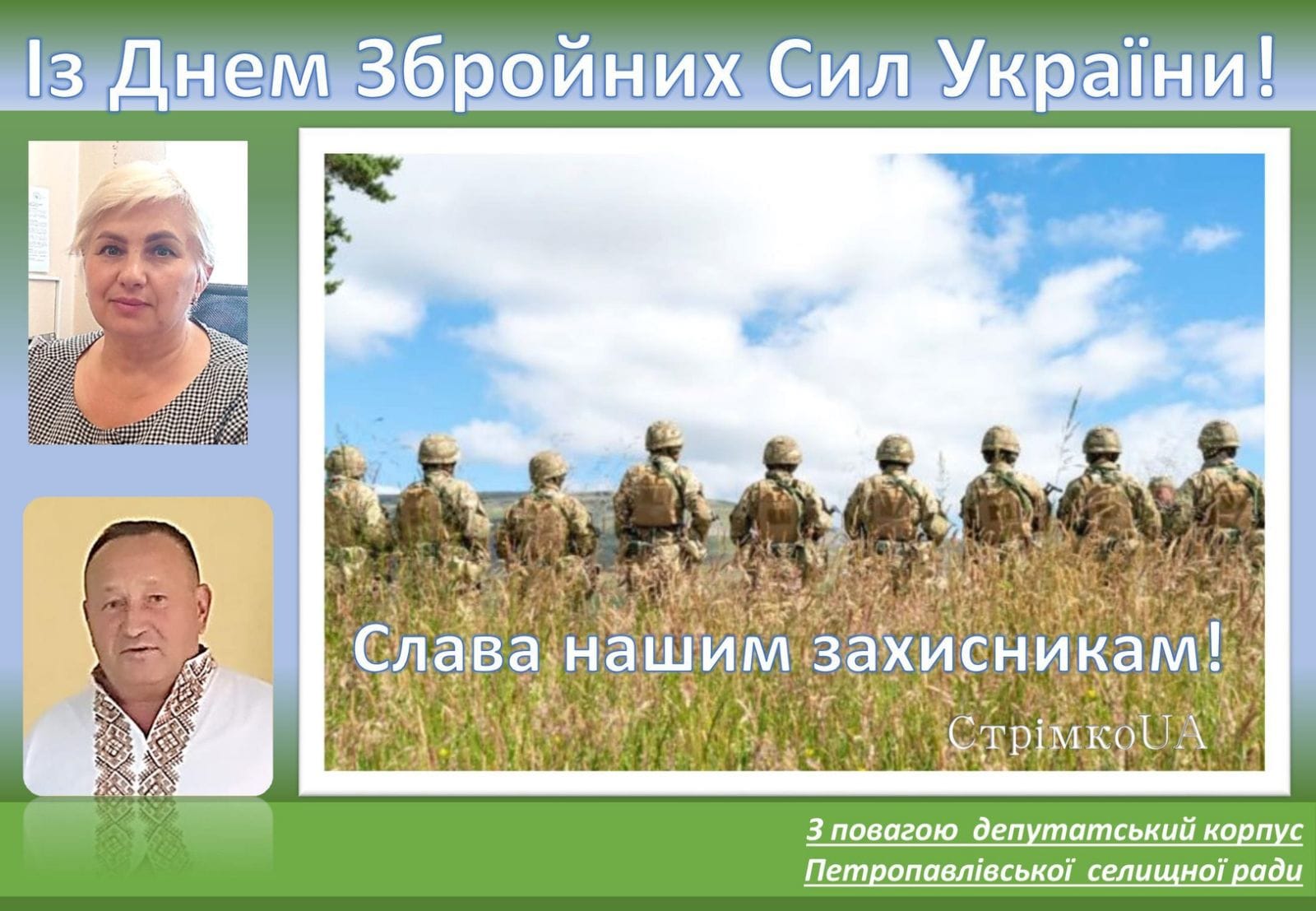 Із Днем Збройних Сил України!

Слава нашим захисникам!

СтрімкоUA

З повагою депутатський корпус Петропавлівської селищної ради